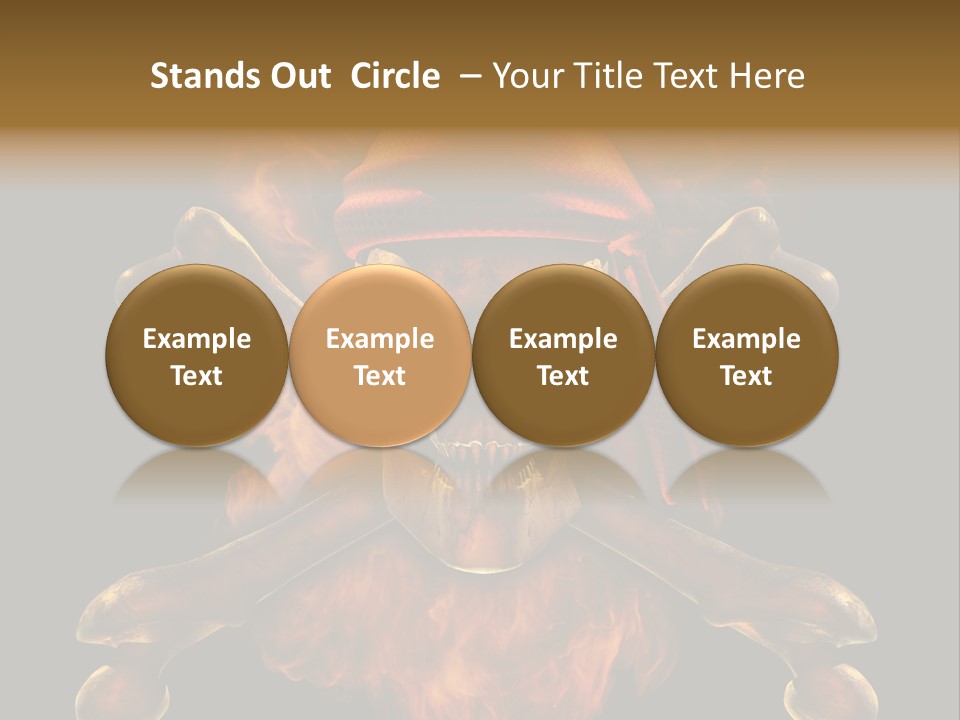 Stands Out Circle – Your Title Text Here

Example Text

Example Text

Example Text

Example Text